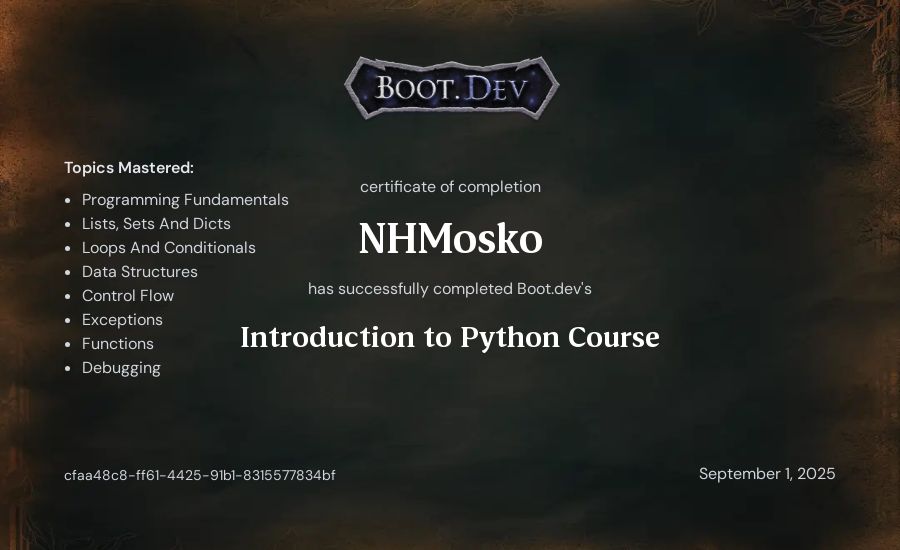 BOOT.DEV

Topics Mastered:
- Programming Fundamentals
- Lists, Sets And Dicts
- Loops And Conditionals
- Data Structures
- Control Flow
- Exceptions
- Functions
- Debugging

certificate of completion

NHMosko

has successfully completed Boot.dev's

Introduction to Python Course

cfaa48c8-ff61-4425-91b1-8315577834bf

September 1, 2025